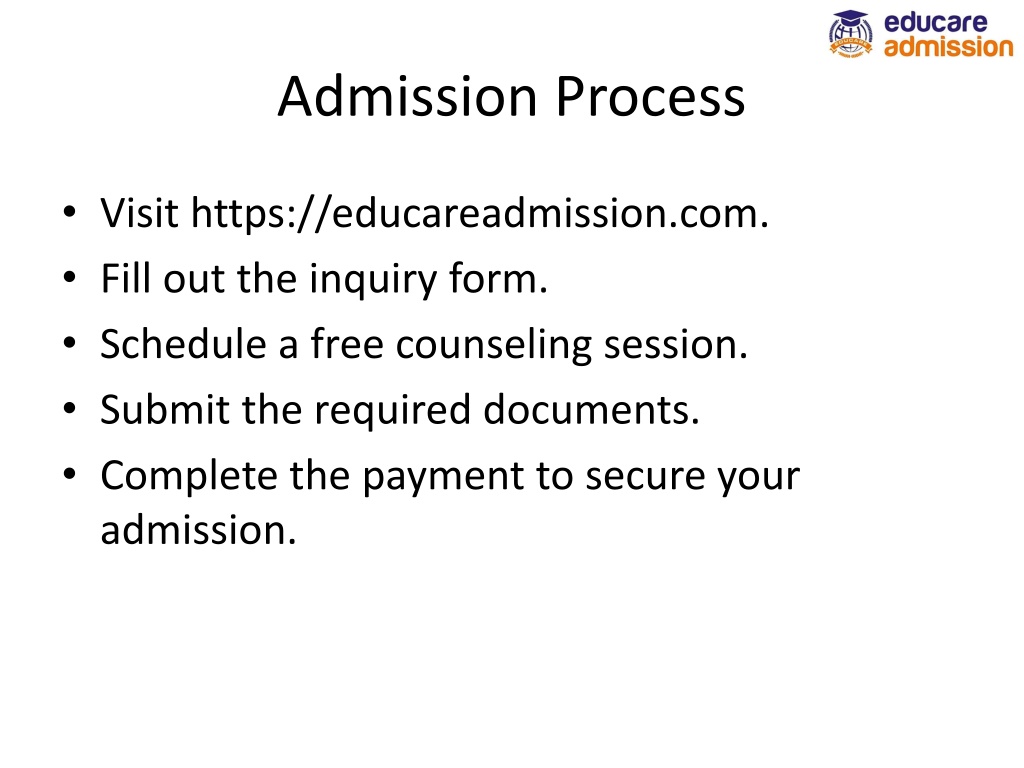 educare
admission

Admission Process

• Visit https://educareadmission.com.
• Fill out the inquiry form.
• Schedule a free counseling session.
• Submit the required documents.
• Complete the payment to secure your admission.